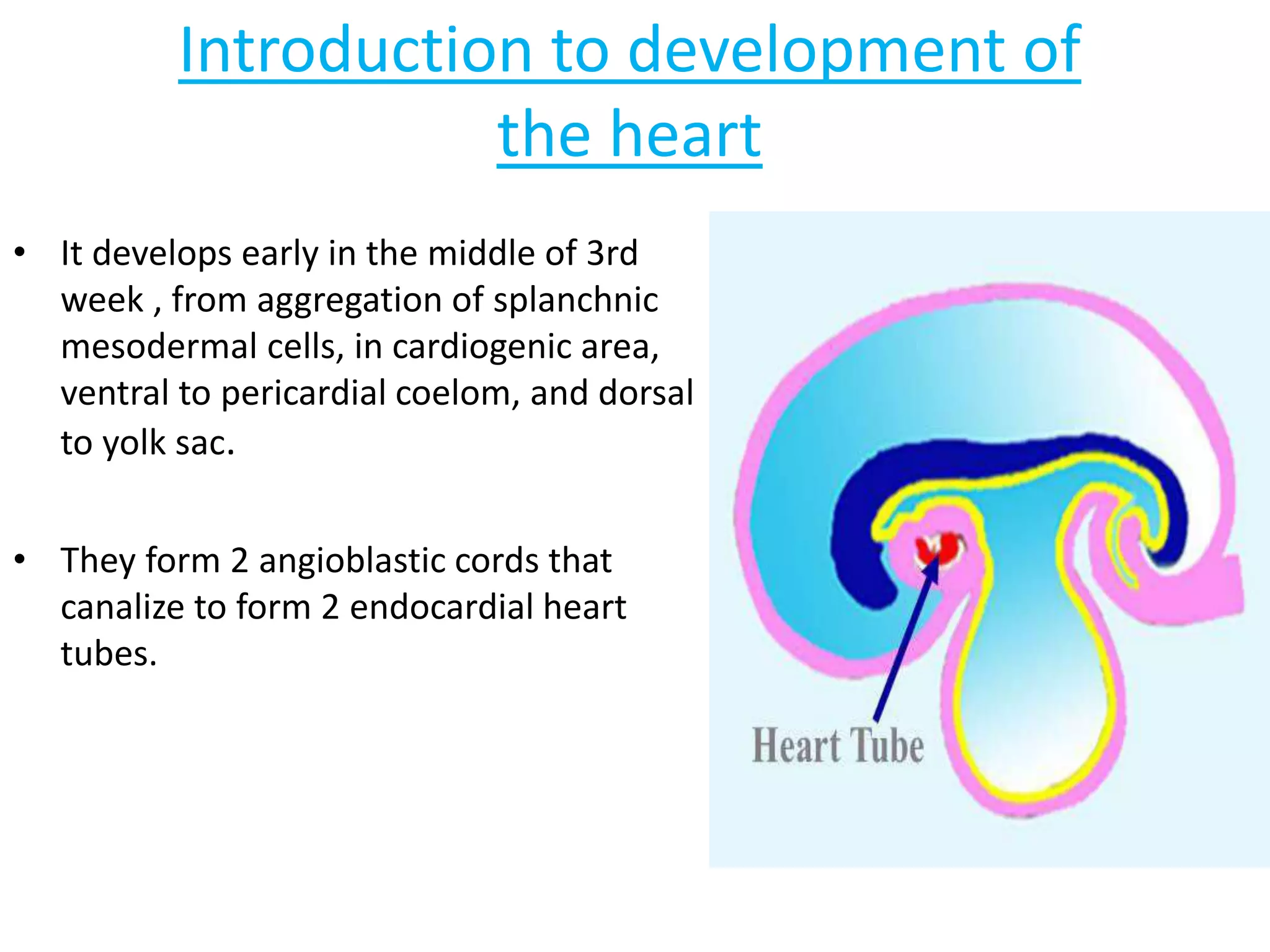 Introduction to development of the heart

• It develops early in the middle of 3rd week , from aggregation of splanchnic mesodermal cells, in cardiogenic area, ventral to pericardial coelom, and dorsal to yolk sac.

• They form 2 angioblastic cords that canalize to form 2 endocardial heart tubes.

Heart Tube